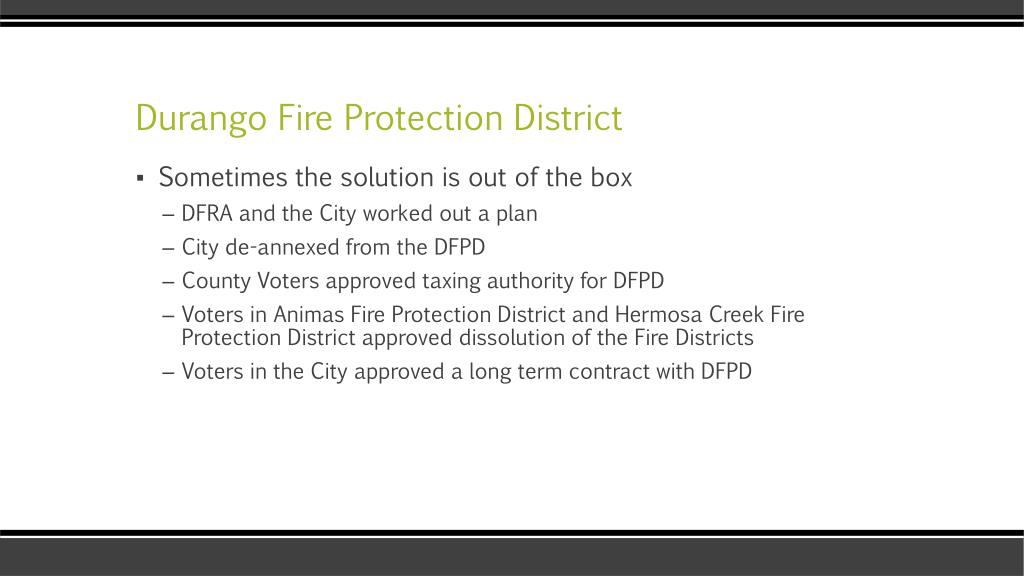 Durango Fire Protection District

▪ Sometimes the solution is out of the box

– DFRA and the City worked out a plan

– City de-annexed from the DFPD

– County Voters approved taxing authority for DFPD

– Voters in Animas Fire Protection District and Hermosa Creek Fire Protection District approved dissolution of the Fire Districts

– Voters in the City approved a long term contract with DFPD